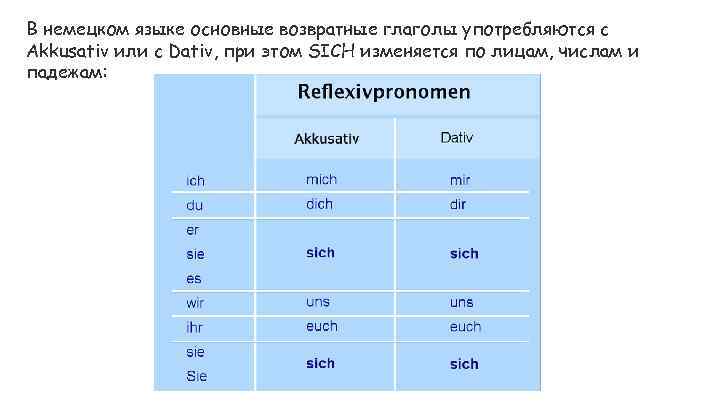 В немецком языке основные возвратные глаголы употребляются с Akkusativ или с Dativ, при этом SICH изменяется по лицам, числам и падежам:

| | Reflexivpronomen | |
|---|---|---|
| | Akkusativ | Dativ |
| ich | mich | mir |
| du | dich | dir |
| er sie es | sich | sich |
| wir | uns | uns |
| ihr | euch | euch |
| sie Sie | sich | sich |